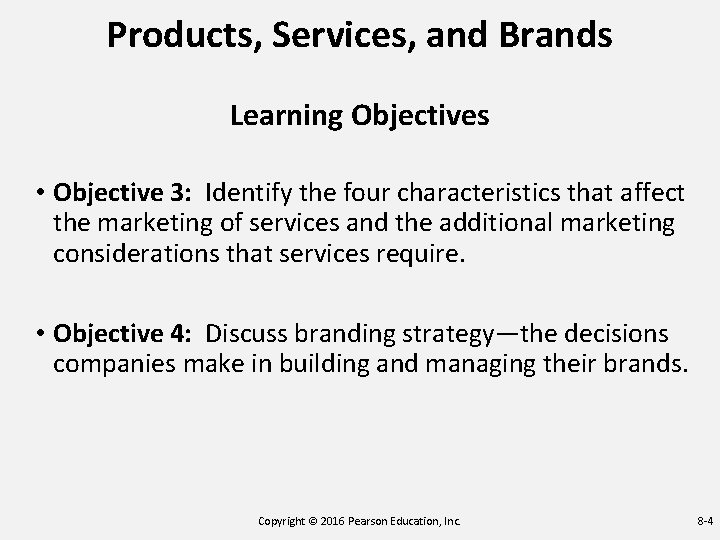 Products, Services, and Brands

Learning Objectives

• Objective 3: Identify the four characteristics that affect the marketing of services and the additional marketing considerations that services require.

• Objective 4: Discuss branding strategy—the decisions companies make in building and managing their brands.

Copyright © 2016 Pearson Education, Inc.

8-4